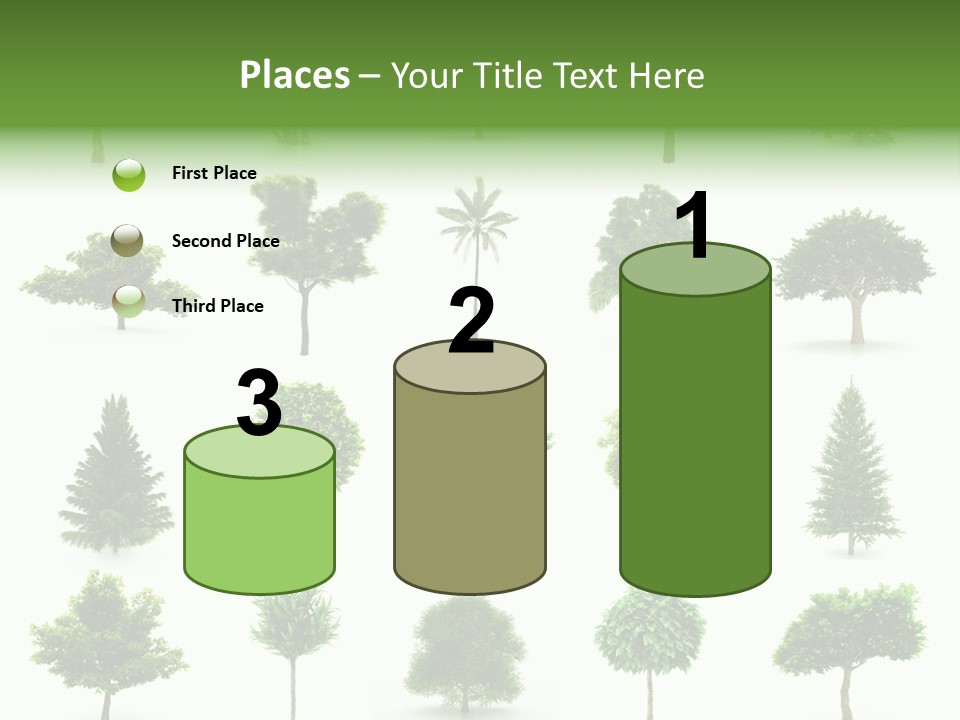 Places – Your Title Text Here

First Place

Second Place

Third Place

3

2

1